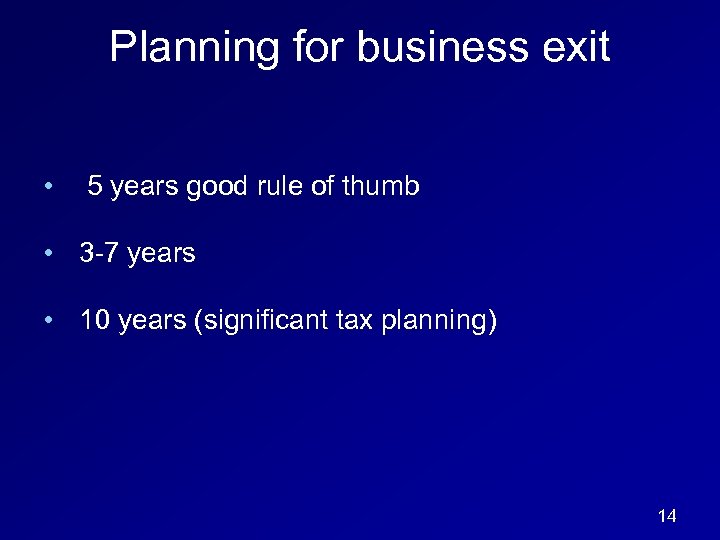 Planning for business exit

• 5 years good rule of thumb

• 3-7 years

• 10 years (significant tax planning)

14